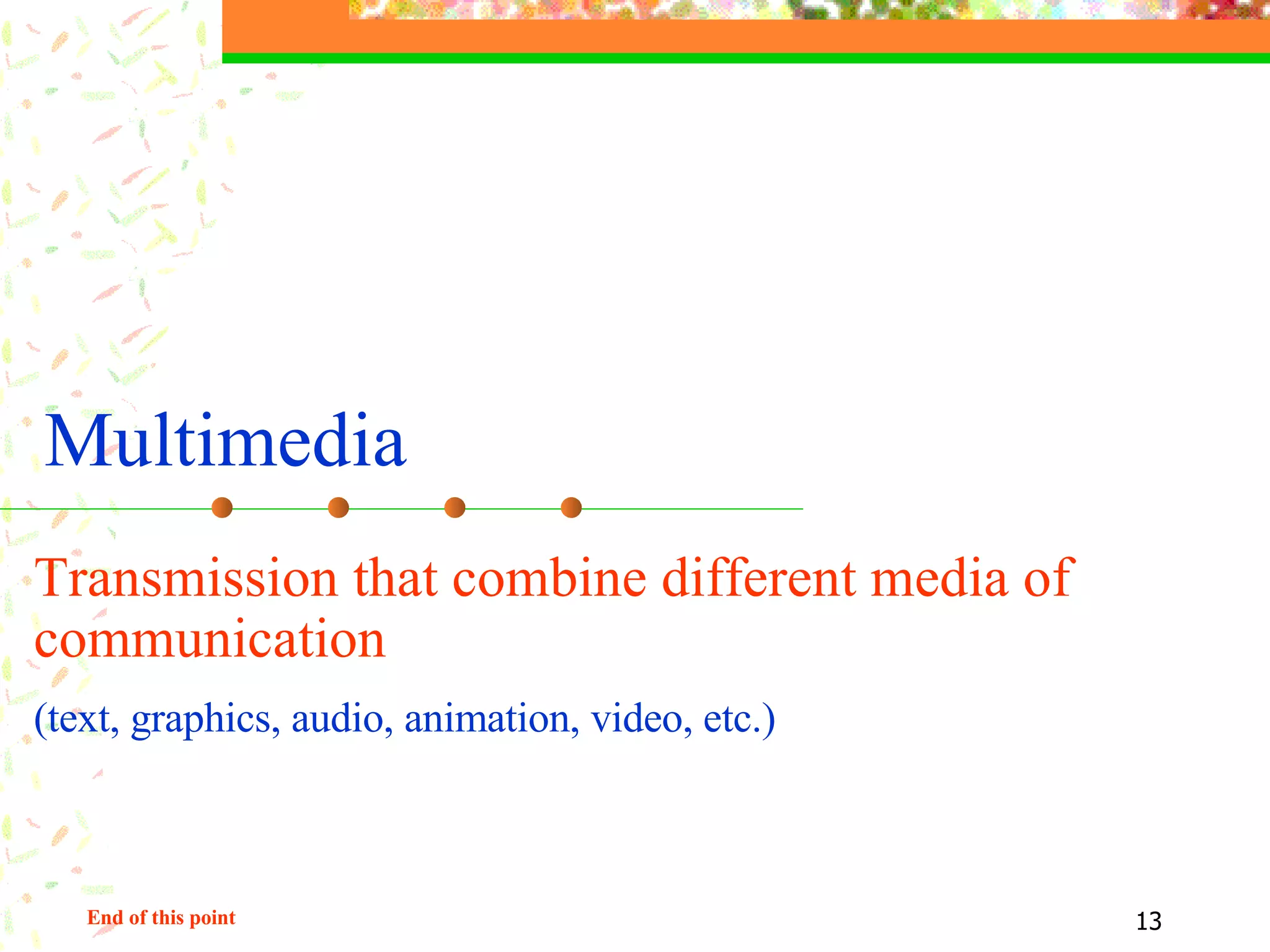 Multimedia

Transmission that combine different media of communication

(text, graphics, audio, animation, video, etc.)

End of this point

13